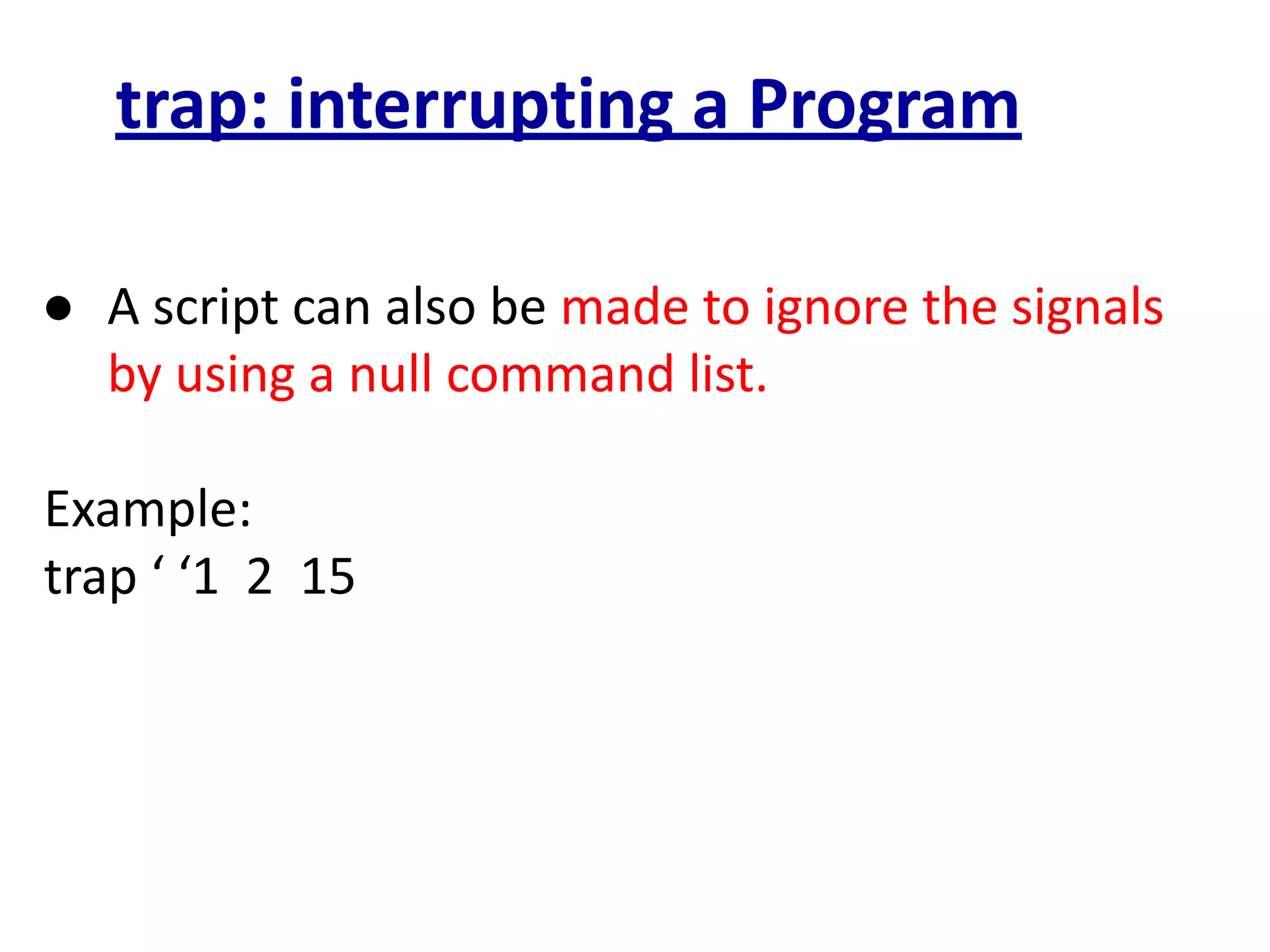 trap: interrupting a Program

● A script can also be made to ignore the signals by using a null command list.

Example:
trap ‘ ‘1 2 15